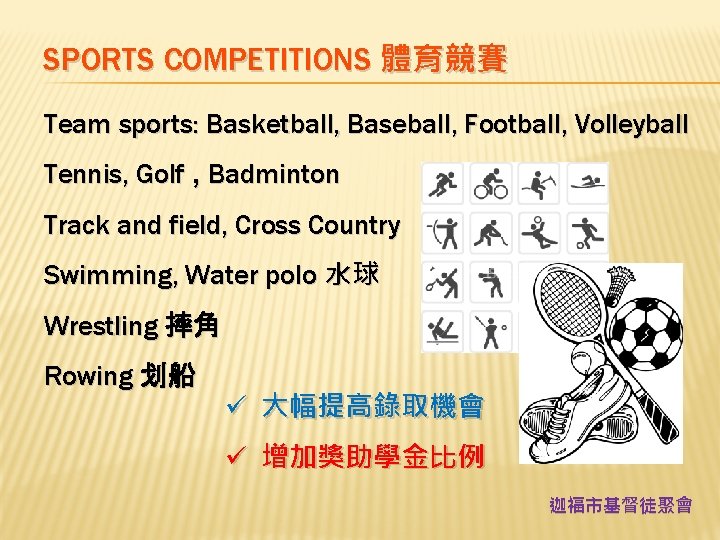 SPORTS COMPETITIONS 體育競賽

Team sports: Basketball, Baseball, Football, Volleyball

Tennis, Golf , Badminton

Track and field, Cross Country

Swimming, Water polo 水球

Wrestling 摔角

Rowing 划船

✓ 大幅提高錄取機會

✓ 增加獎助學金比例

迦福市基督徒聚會